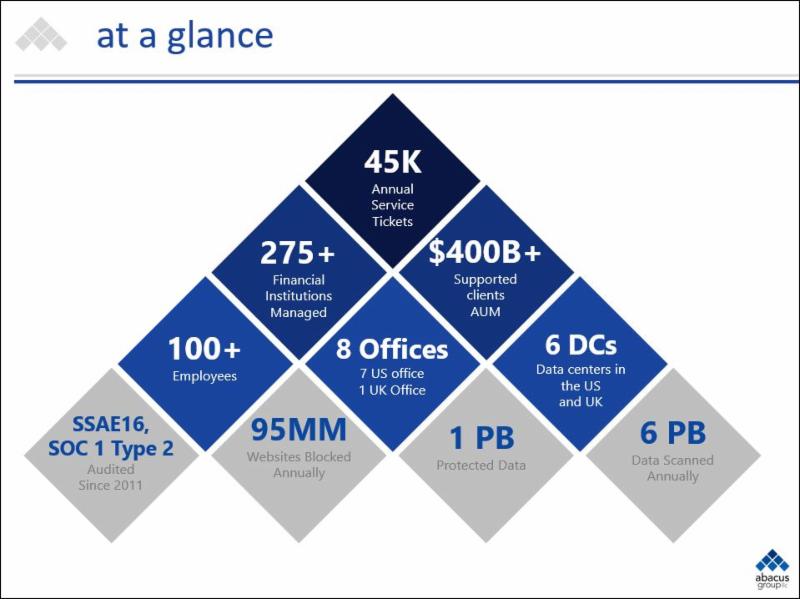 at a glance

45K
Annual Service Tickets

275+
Financial Institutions Managed

$400B+
Supported clients AUM

100+
Employees

8 Offices
7 US office
1 UK Office

6 DCs
Data centers in the US and UK

SSAE16, SOC 1 Type 2
Audited Since 2011

95MM
Websites Blocked Annually

1 PB
Protected Data

6 PB
Data Scanned Annually

abacus group llc